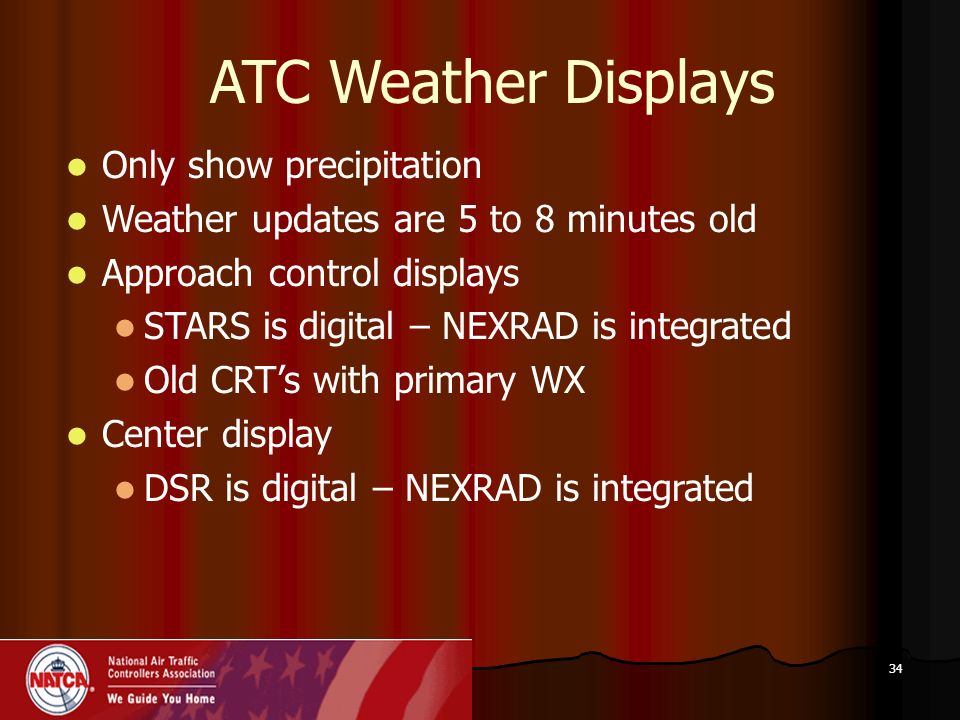 ATC Weather Displays

- Only show precipitation
- Weather updates are 5 to 8 minutes old
- Approach control displays
  - STARS is digital – NEXRAD is integrated
  - Old CRT's with primary WX
- Center display
  - DSR is digital – NEXRAD is integrated

NATCA
National Air Traffic Controllers Association
We Guide You Home

34